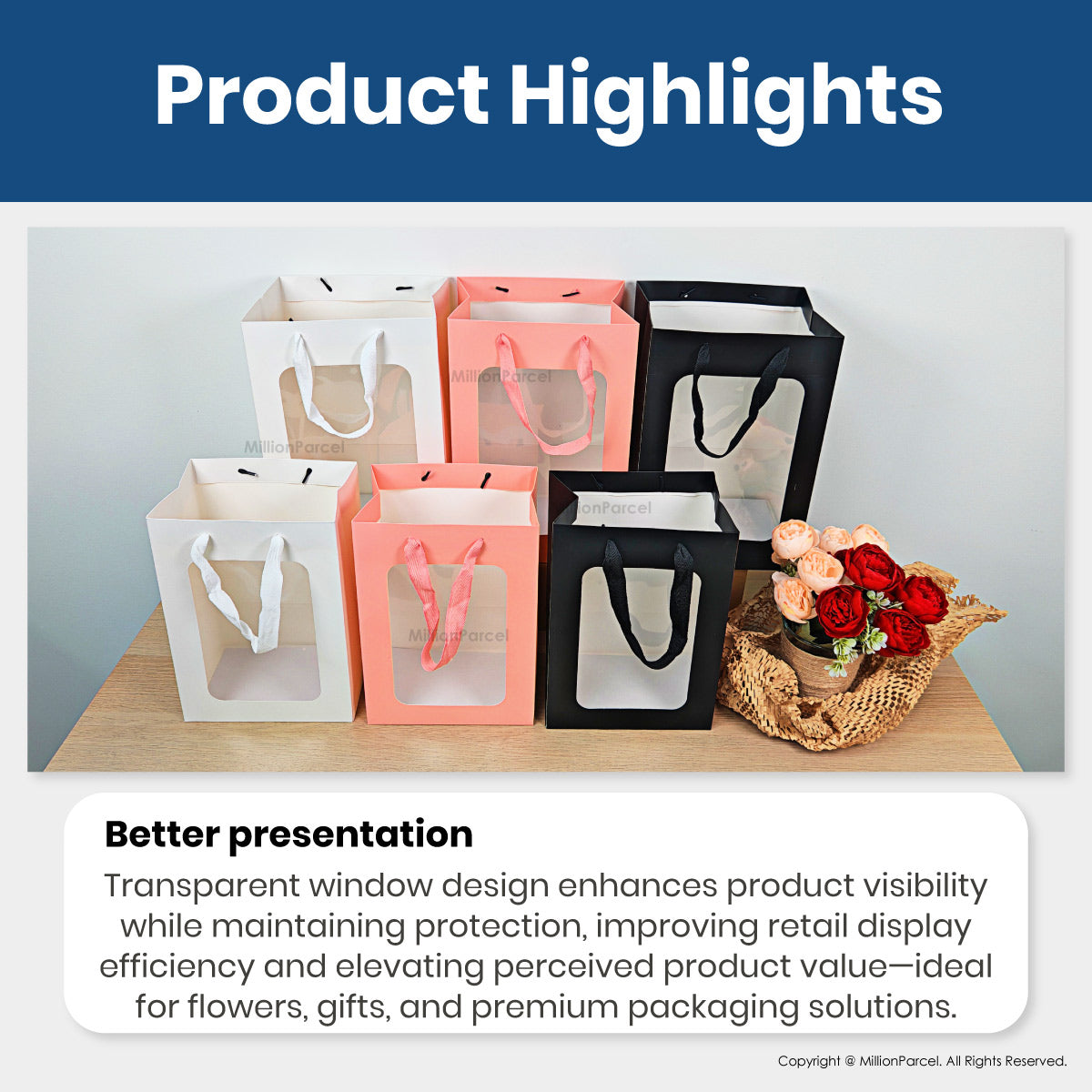 Product Highlights

MillionParcel

MillionParcel

MillionParcel

MillionParcel

Better presentation

Transparent window design enhances product visibility while maintaining protection, improving retail display efficiency and elevating perceived product value—ideal for flowers, gifts, and premium packaging solutions.

Copyright @ MillionParcel. All Rights Reserved.